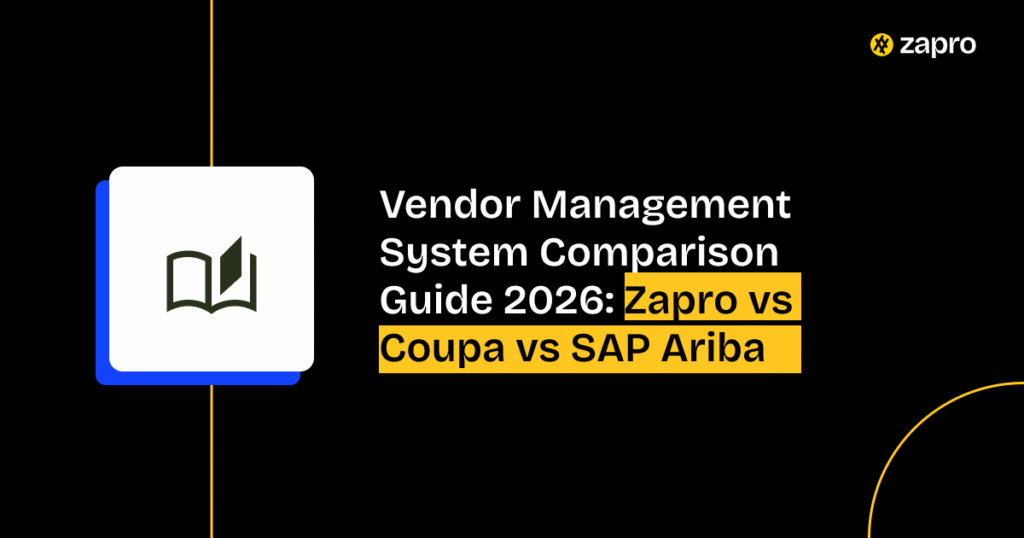 zapro

Vendor Management System Comparison Guide 2026: Zapro vs Coupa vs SAP Ariba